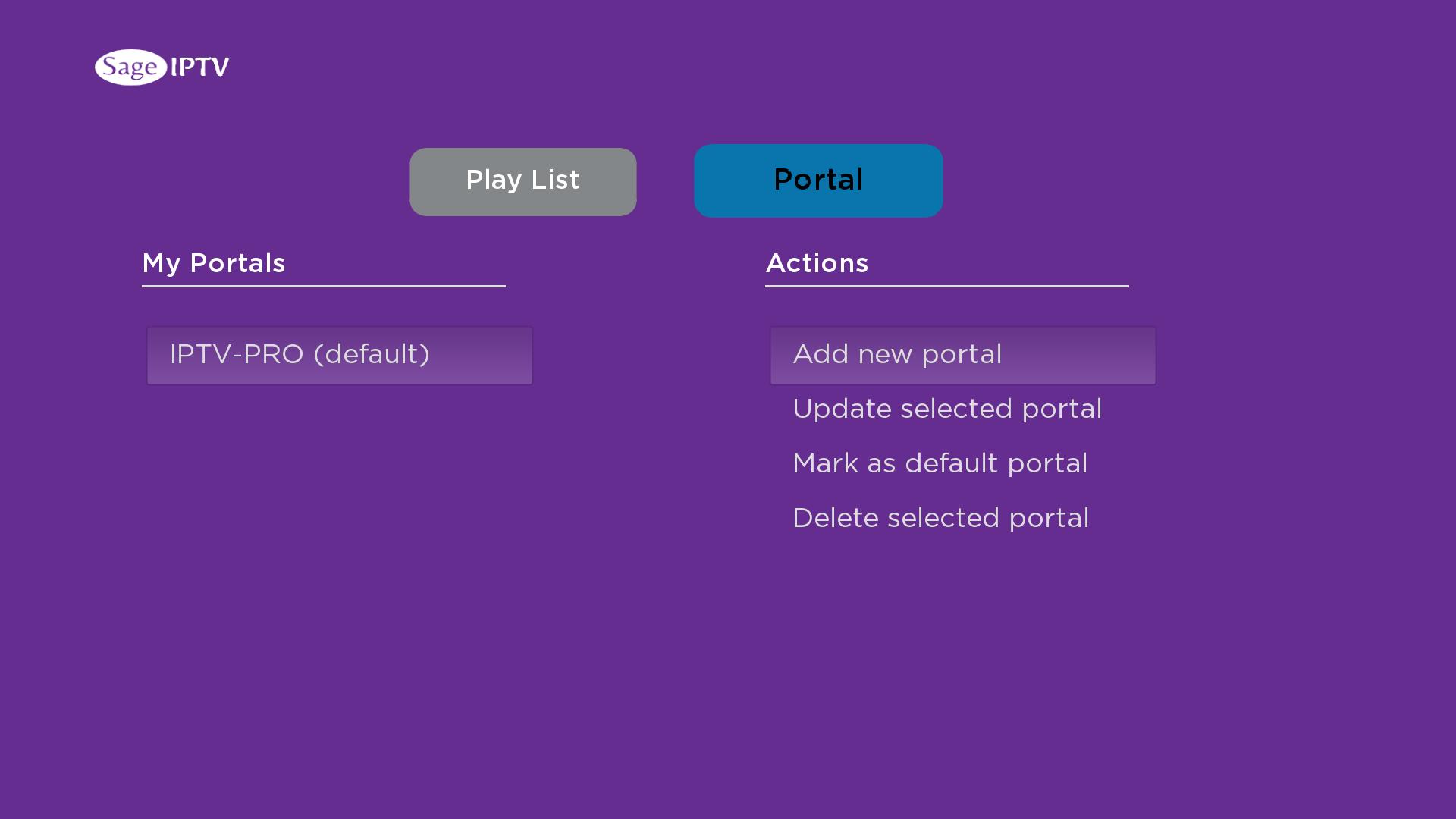 Sage IPTV

Play List

Portal

My Portals

IPTV-PRO (default)

Actions

Add new portal

Update selected portal

Mark as default portal

Delete selected portal